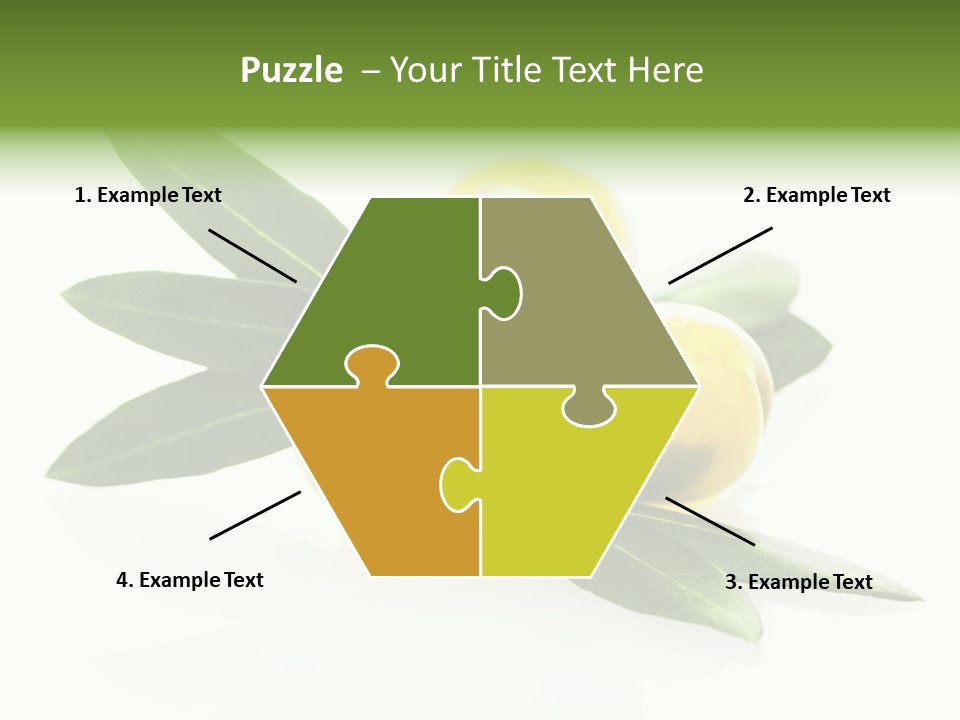 Puzzle – Your Title Text Here

1. Example Text

2. Example Text

4. Example Text

3. Example Text